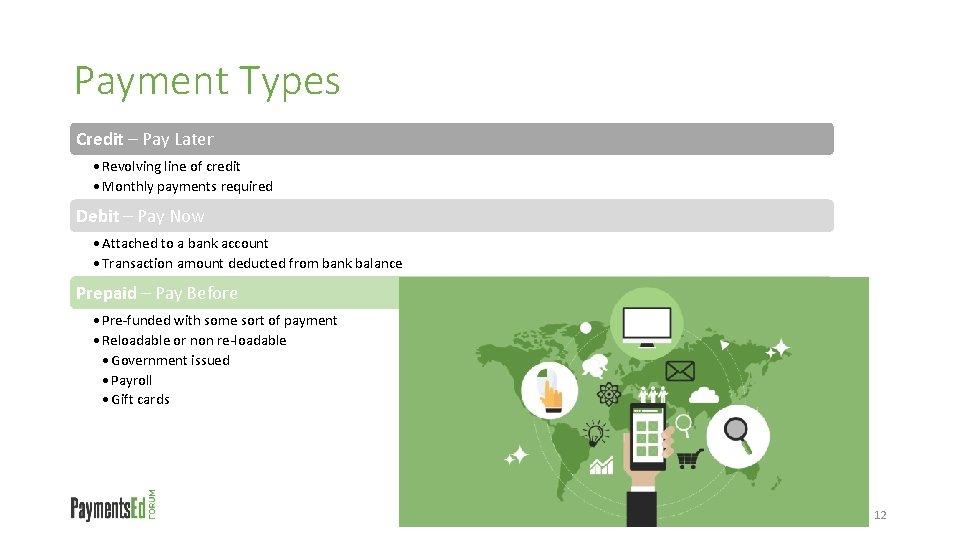 Payment Types

Credit – Pay Later

• Revolving line of credit
• Monthly payments required

Debit – Pay Now

• Attached to a bank account
• Transaction amount deducted from bank balance

Prepaid – Pay Before

• Pre-funded with some sort of payment
• Reloadable or non re-loadable
• Government issued
• Payroll
• Gift cards

PaymentsEd FORUM

12